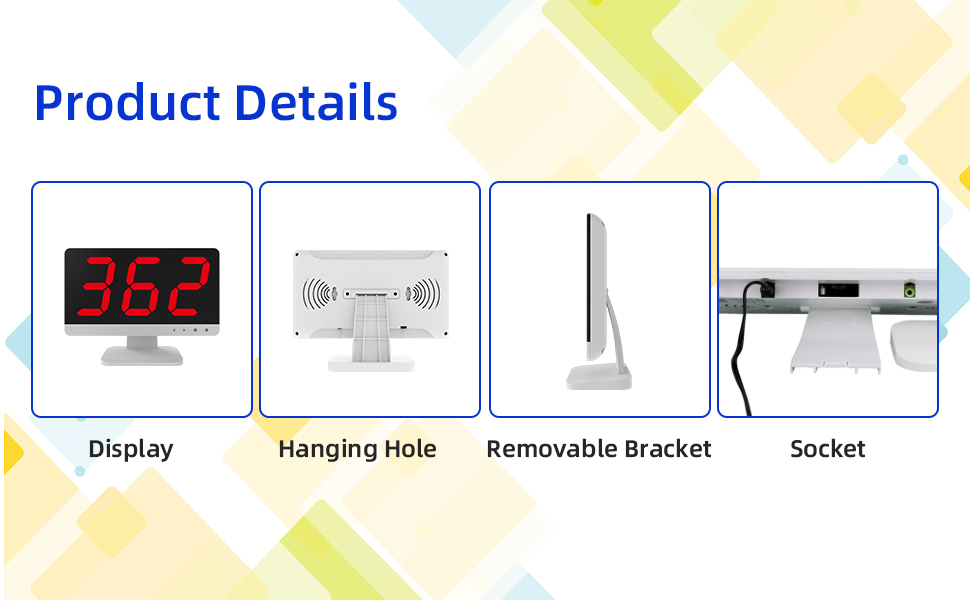 Product Details

362

Display

Hanging Hole

Removable Bracket

Socket